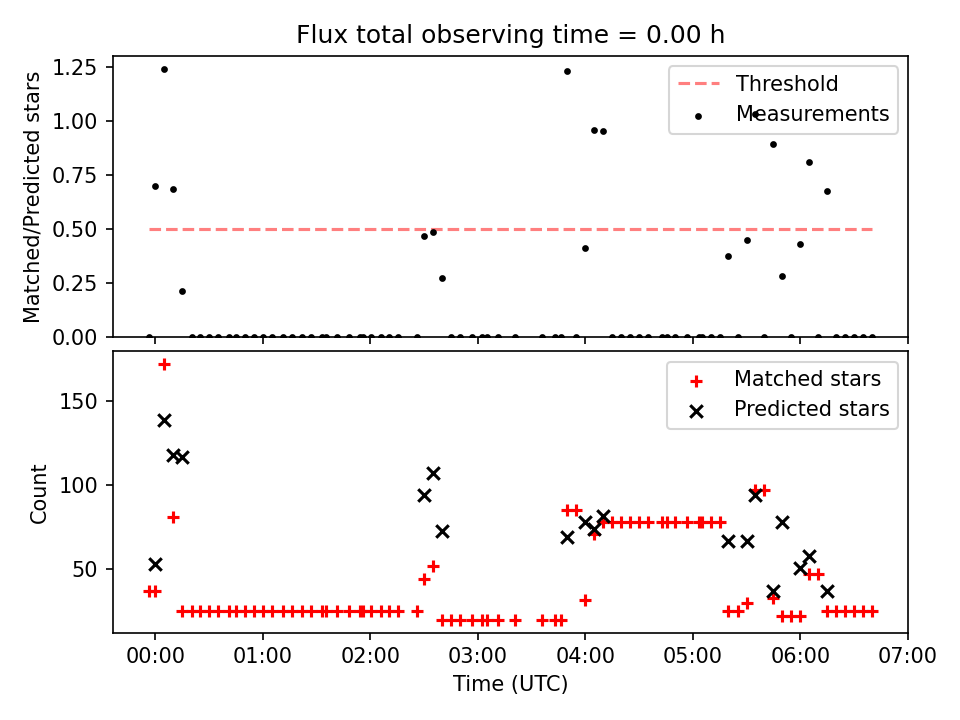 Flux total observing time = 0.00 h

Matched/Predicted stars

1.25
1.00
0.75
0.50
0.25
0.00

Threshold
Measurements

Count

150
100
50

Matched stars
Predicted stars

00:00 01:00 02:00 03:00 04:00 05:00 06:00 07:00

Time (UTC)